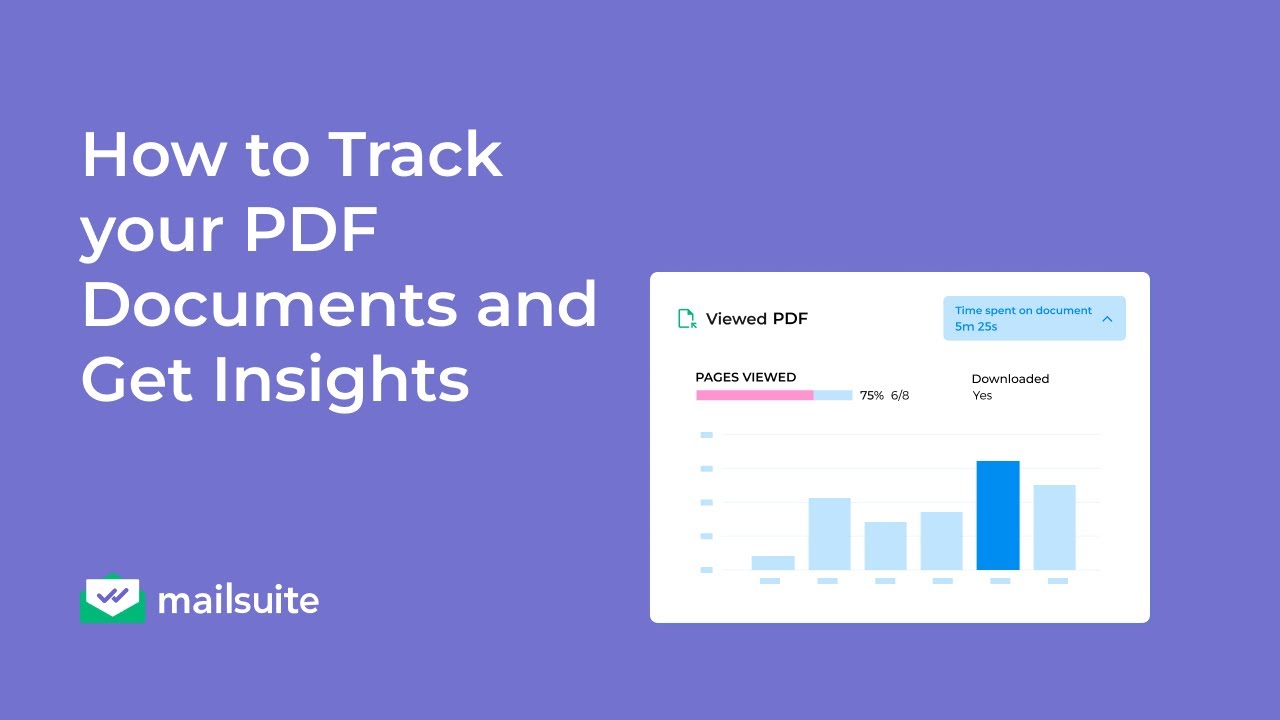 How to Track your PDF Documents and Get Insights

mailsuite

Viewed PDF

Time spent on document
5m 25s

PAGES VIEWED
75% 6/8

Downloaded
Yes